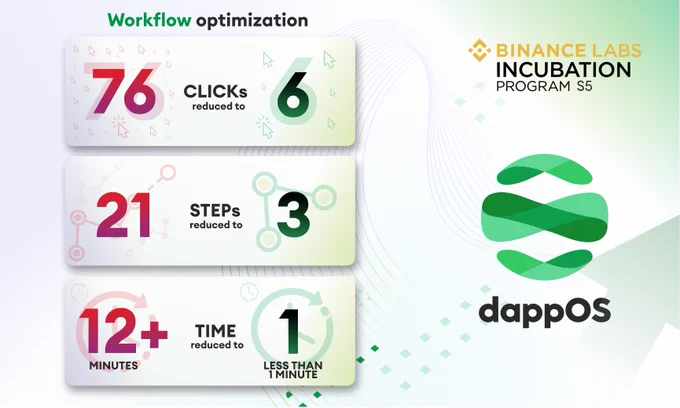 Workflow optimization

76 CLICKs reduced to 6

21 STEPs reduced to 3

12+ MINUTES TIME reduced to 1 LESS THAN 1 MINUTE

BINANCE LABS INCUBATION PROGRAM S5

dappOS